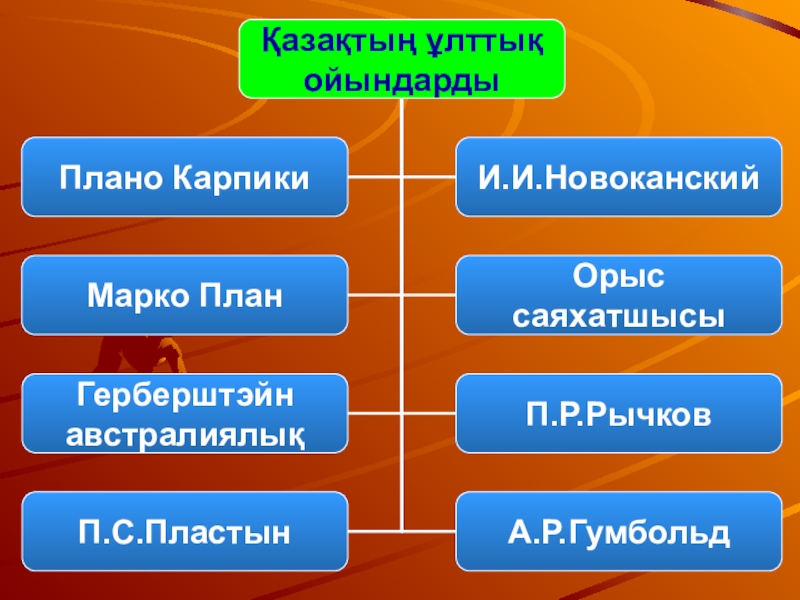 Қазақтың ұлттық ойындарды

Плано Карпики

И.И.Новоканский

Марко План

Орыс саяхатшысы

Герберштэйн австралиялық

П.Р.Рычков

П.С.Пластын

А.Р.Гумбольд